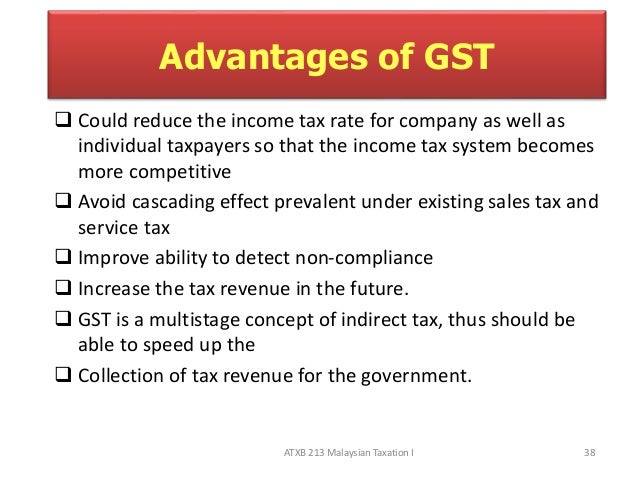 Advantages of GST

❑ Could reduce the income tax rate for company as well as individual taxpayers so that the income tax system becomes more competitive

❑ Avoid cascading effect prevalent under existing sales tax and service tax

❑ Improve ability to detect non-compliance

❑ Increase the tax revenue in the future.

❑ GST is a multistage concept of indirect tax, thus should be able to speed up the

❑ Collection of tax revenue for the government.

ATXB 213 Malaysian Taxation I

38